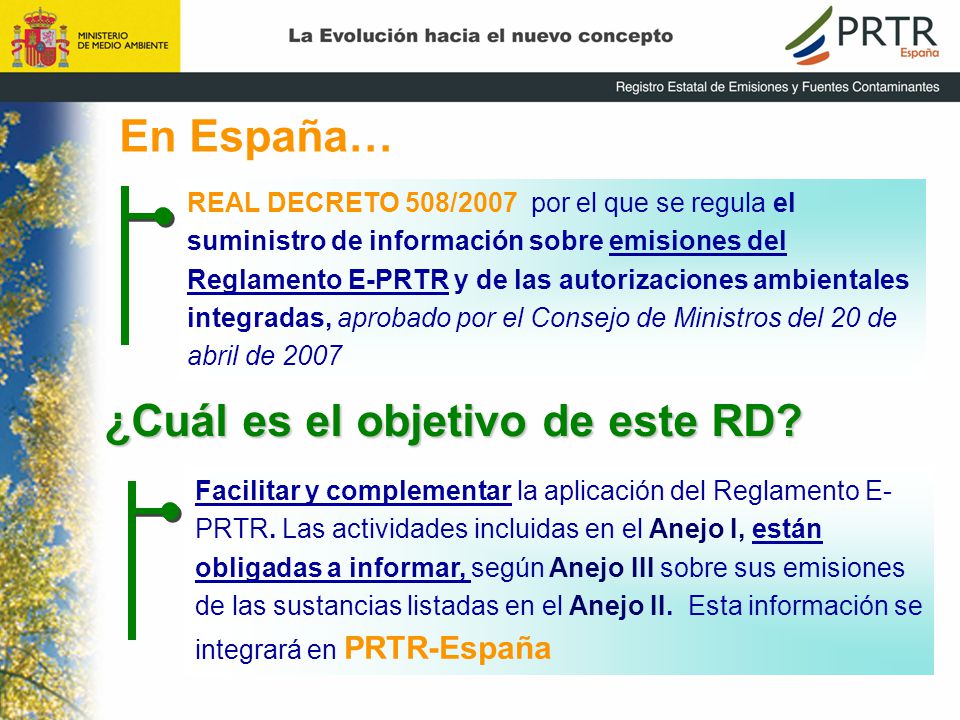 MINISTERIO DE MEDIO AMBIENTE

La Evolución hacia el nuevo concepto

PRTR España

Registro Estatal de Emisiones y Fuentes Contaminantes

En España…

REAL DECRETO 508/2007 por el que se regula el suministro de información sobre emisiones del Reglamento E-PRTR y de las autorizaciones ambientales integradas, aprobado por el Consejo de Ministros del 20 de abril de 2007

¿Cuál es el objetivo de este RD?

Facilitar y complementar la aplicación del Reglamento E-PRTR. Las actividades incluidas en el Anejo I, están obligadas a informar, según Anejo III sobre sus emisiones de las sustancias listadas en el Anejo II. Esta información se integrará en PRTR-España